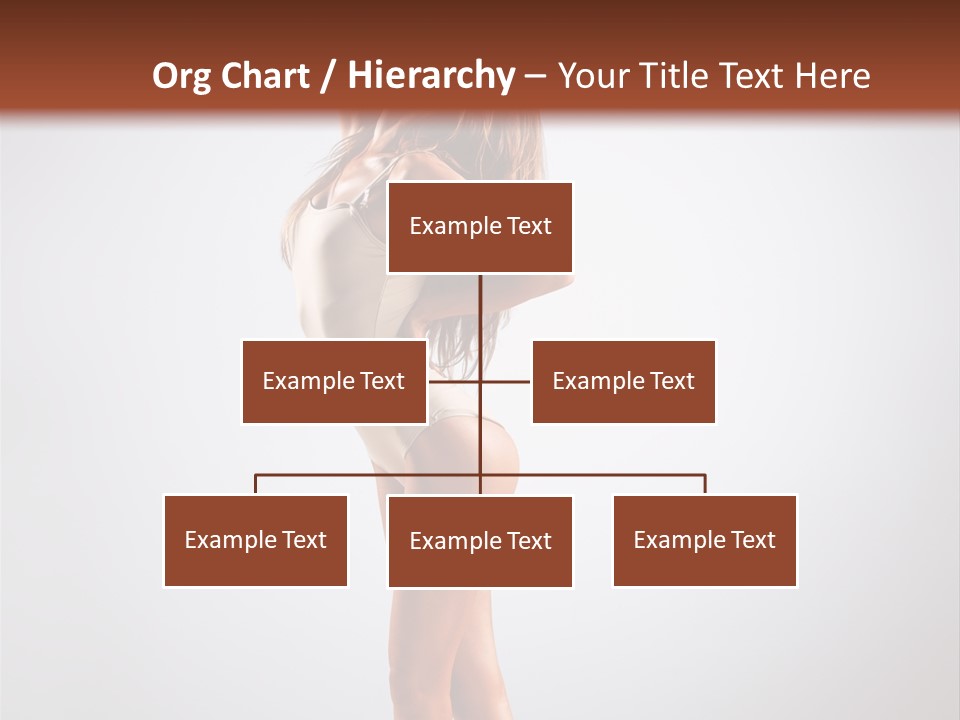 Org Chart / Hierarchy – Your Title Text Here

Example Text

Example Text

Example Text

Example Text

Example Text

Example Text